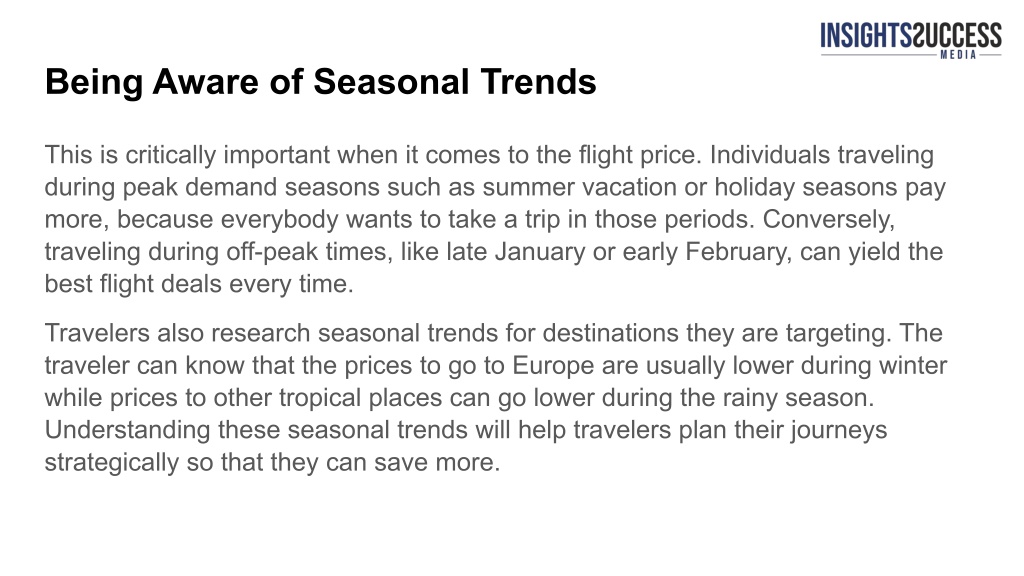 INSIGHTSSUCCESS
MEDIA

Being Aware of Seasonal Trends

This is critically important when it comes to the flight price. Individuals traveling during peak demand seasons such as summer vacation or holiday seasons pay more, because everybody wants to take a trip in those periods. Conversely, traveling during off-peak times, like late January or early February, can yield the best flight deals every time.

Travelers also research seasonal trends for destinations they are targeting. The traveler can know that the prices to go to Europe are usually lower during winter while prices to other tropical places can go lower during the rainy season. Understanding these seasonal trends will help travelers plan their journeys strategically so that they can save more.